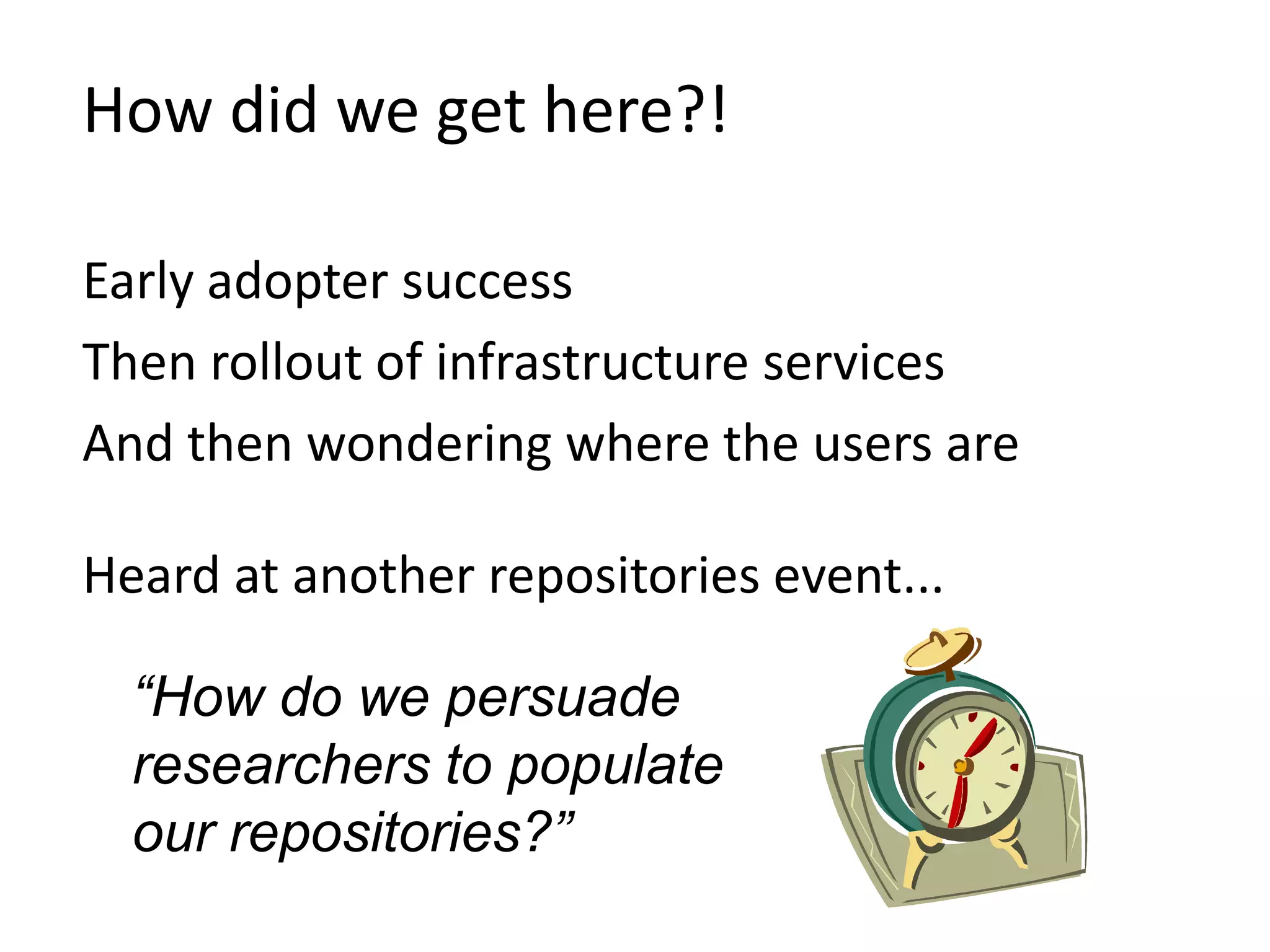 How did we get here?!

Early adopter success

Then rollout of infrastructure services

And then wondering where the users are

Heard at another repositories event...

“How do we persuade researchers to populate our repositories?”